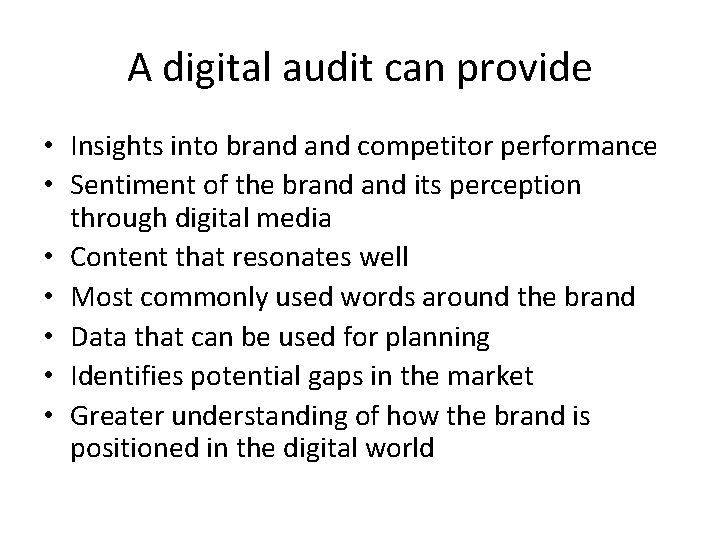 A digital audit can provide

• Insights into brand and competitor performance
• Sentiment of the brand and its perception through digital media
• Content that resonates well
• Most commonly used words around the brand
• Data that can be used for planning
• Identifies potential gaps in the market
• Greater understanding of how the brand is positioned in the digital world